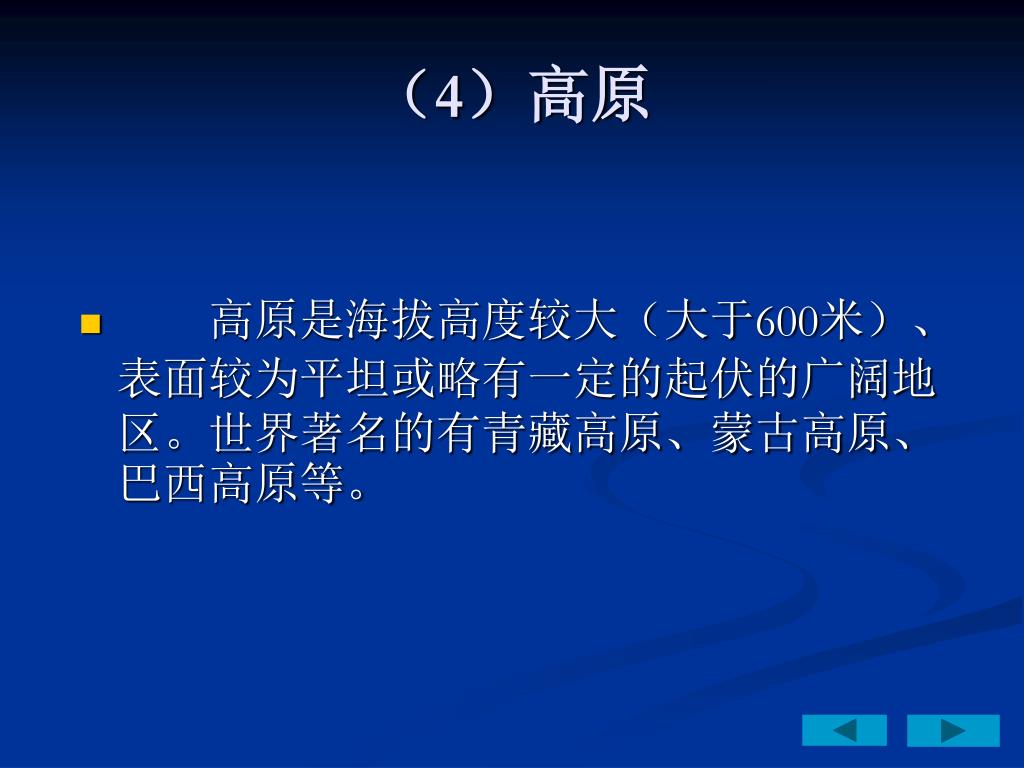 （4）高原

高原是海拔高度较大（大于600米）、表面较为平坦或略有一定的起伏的广阔地区。世界著名的有青藏高原、蒙古高原、巴西高原等。